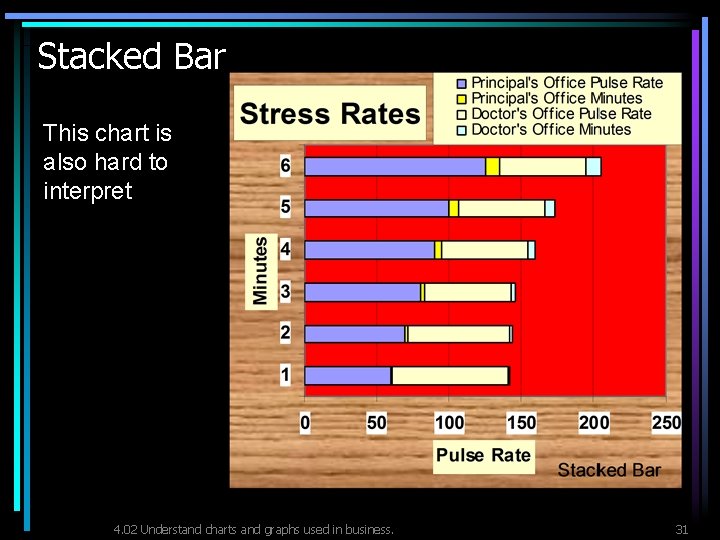 Stacked Bar

This chart is also hard to interpret

Stress Rates

Principal's Office Pulse Rate
Principal's Office Minutes
Doctor's Office Pulse Rate
Doctor's Office Minutes

Minutes

6
5
4
3
2
1

0
50
100
150
200
250

Pulse Rate

Stacked Bar

4.02 Understand charts and graphs used in business.

31